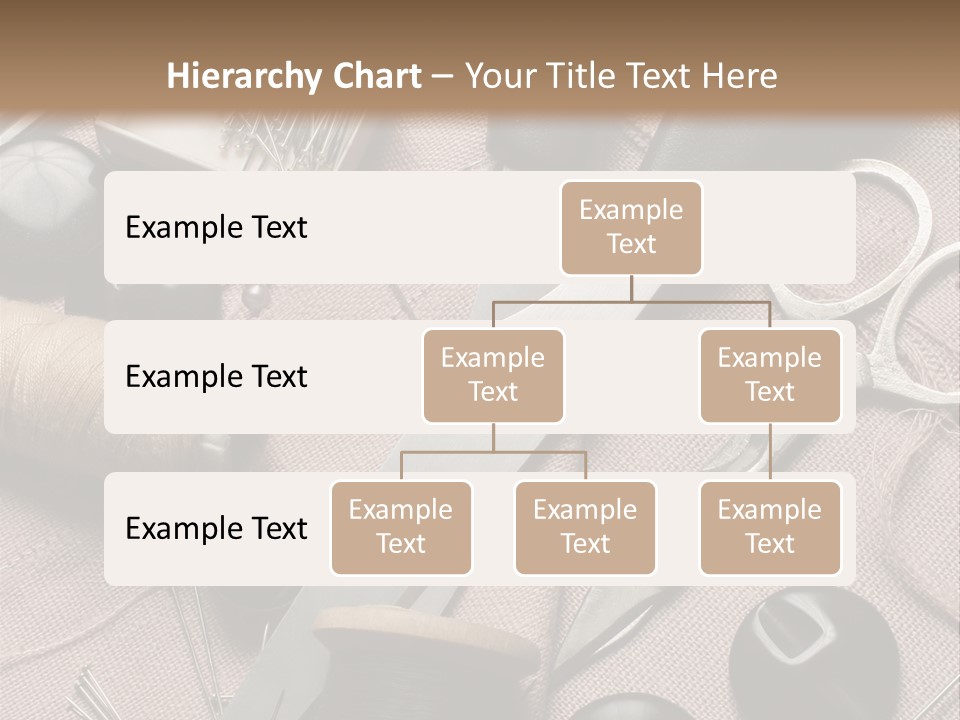 Hierarchy Chart – Your Title Text Here

Example Text

Example Text

Example Text

Example Text

Example Text

Example Text

Example Text

Example Text

Example Text